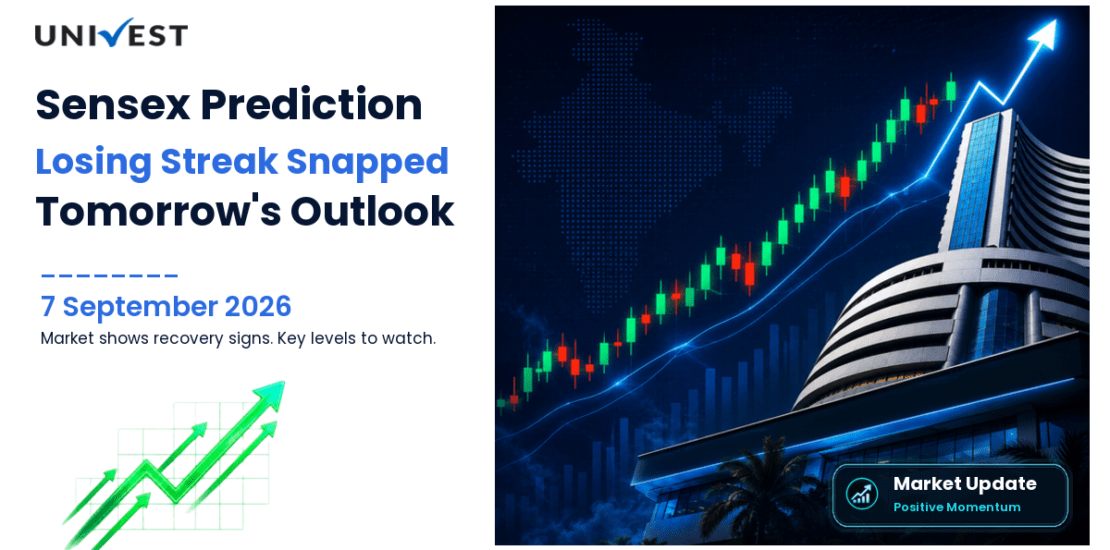 UNIVEST

Sensex Prediction
Losing Streak Snapped
Tomorrow's Outlook

7 September 2026
Market shows recovery signs. Key levels to watch.

Market Update
Positive Momentum